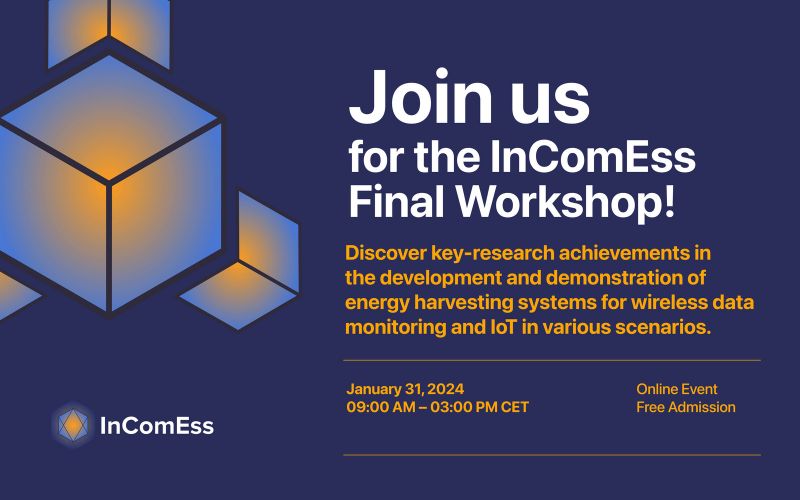 Join us
for the InComEss Final Workshop!

Discover key-research achievements in the development and demonstration of energy harvesting systems for wireless data monitoring and IoT in various scenarios.

January 31, 2024
09:00 AM – 03:00 PM CET

Online Event
Free Admission

InComEss